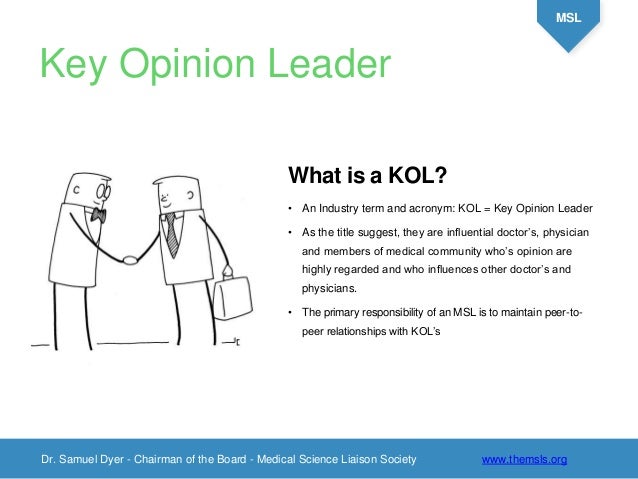 MSL

Key Opinion Leader

What is a KOL?

• An Industry term and acronym: KOL = Key Opinion Leader

• As the title suggest, they are influential doctor's, physician and members of medical community who's opinion are highly regarded and who influences other doctor's and physicians.

• The primary responsibility of an MSL is to maintain peer-to-peer relationships with KOL's

Dr. Samuel Dyer - Chairman of the Board - Medical Science Liaison Society www.themsls.org